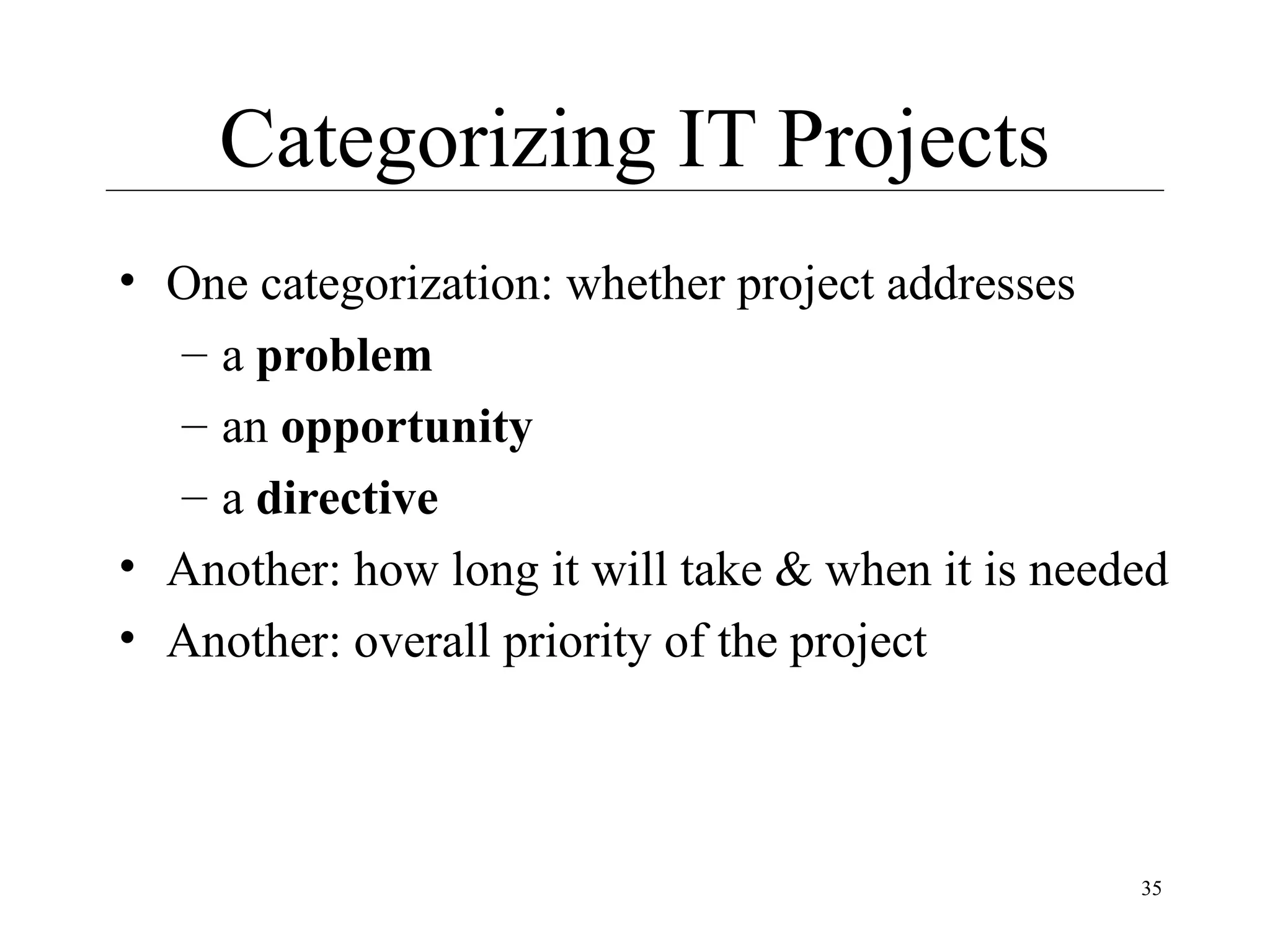 Categorizing IT Projects

• One categorization: whether project addresses
  – a problem
  – an opportunity
  – a directive
• Another: how long it will take & when it is needed
• Another: overall priority of the project

35